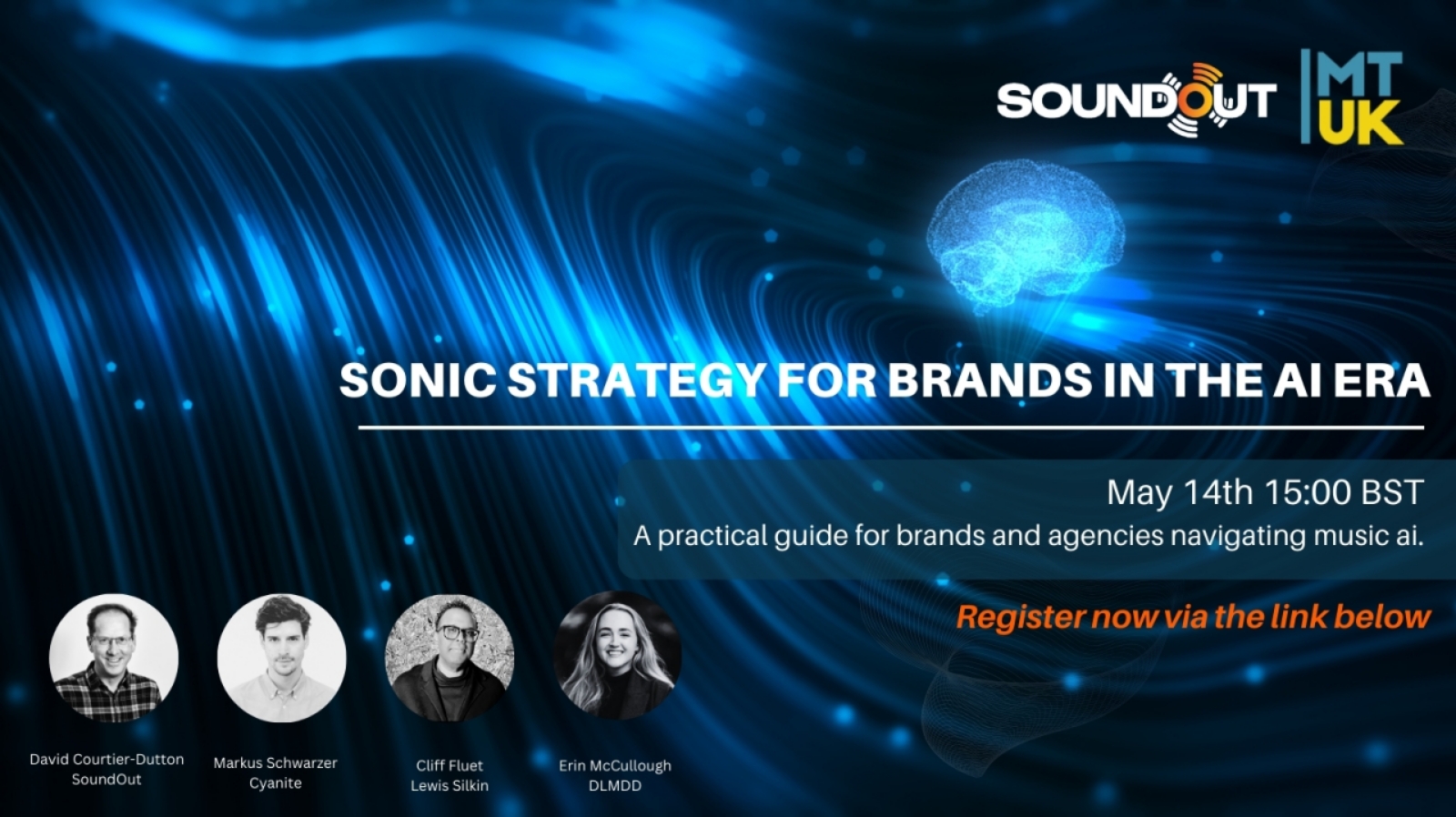 SOUNDOUT

MT
UK

SONIC STRATEGY FOR BRANDS IN THE AI ERA

May 14th 15:00 BST
A practical guide for brands and agencies navigating music ai.

Register now via the link below

David Courtier-Dutton
SoundOut

Markus Schwarzer
Cyanite

Cliff Fluet
Lewis Silkin

Erin McCullough
DLMDD